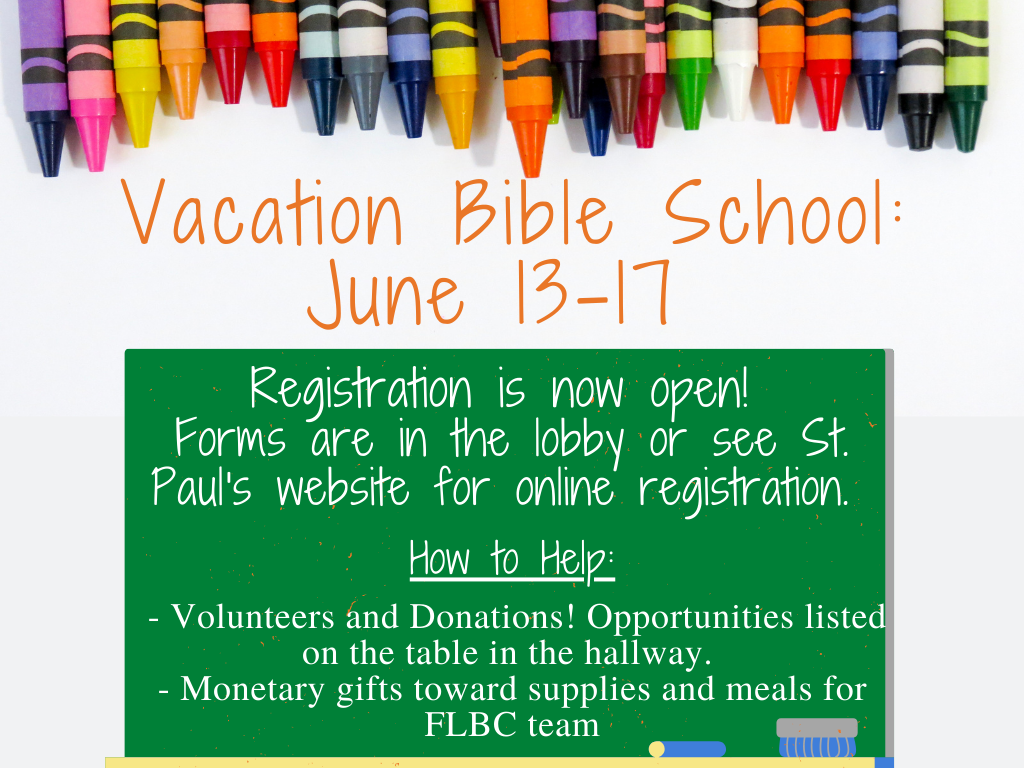 Vacation Bible School:
June 13-17

Registration is now open! Forms are in the lobby or see St. Paul's website for online registration.

How to Help:

- Volunteers and Donations! Opportunities listed on the table in the hallway.
- Monetary gifts toward supplies and meals for FLBC team